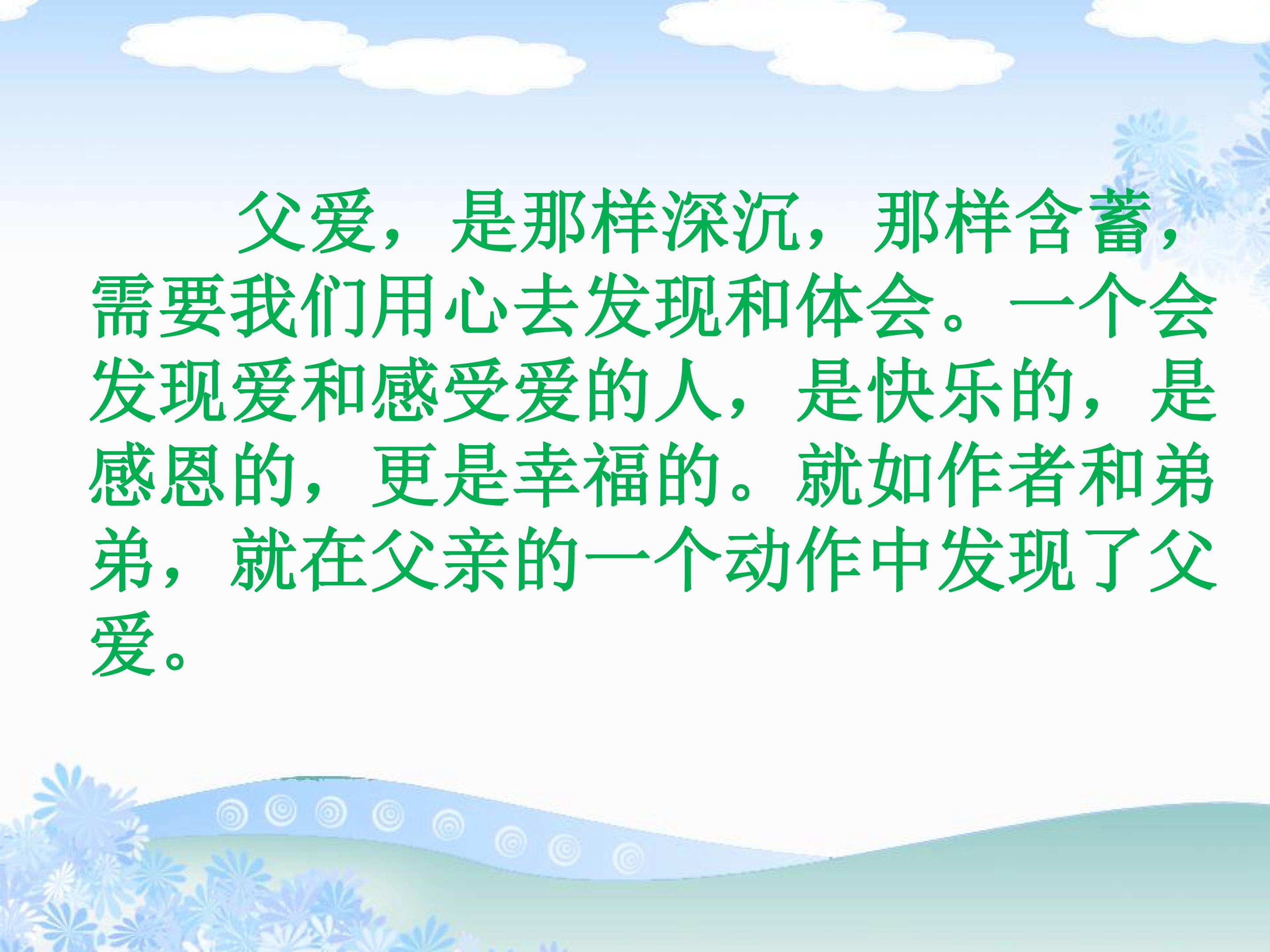 父爱，是那样深沉，那样含蓄，需要我们用心去发现和体会。一个会发现爱和感受爱的人，是快乐的，是感恩的，更是幸福的。就如作者和弟弟，就在父亲的一个动作中发现了父爱。